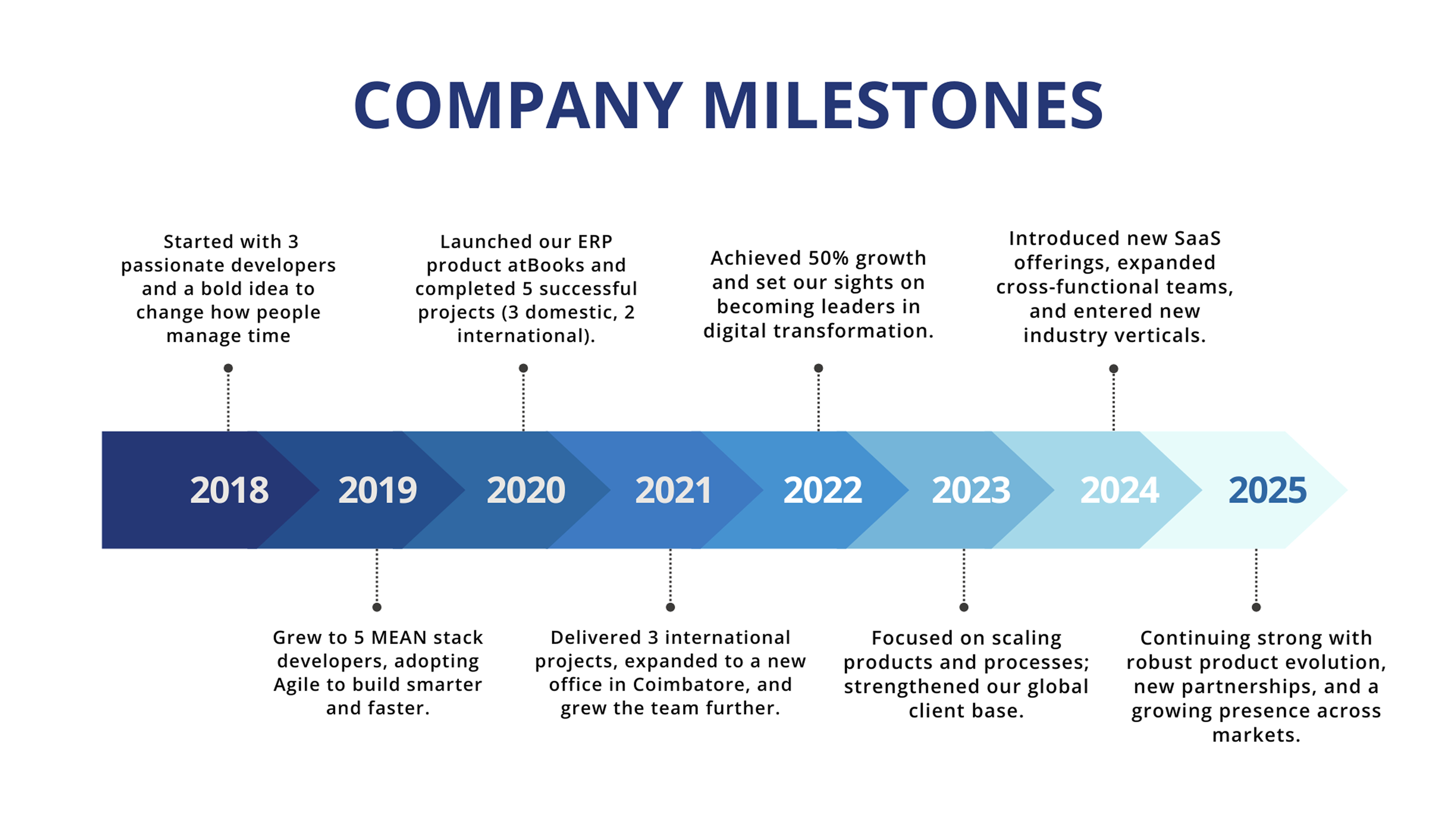 COMPANY MILESTONES

Started with 3 passionate developers and a bold idea to change how people manage time

Launched our ERP product atBooks and completed 5 successful projects (3 domestic, 2 international).

Achieved 50% growth and set our sights on becoming leaders in digital transformation.

Introduced new SaaS offerings, expanded cross-functional teams, and entered new industry verticals.

2018 2019 2020 2021 2022 2023 2024 2025

Grew to 5 MEAN stack developers, adopting Agile to build smarter and faster.

Delivered 3 international projects, expanded to a new office in Coimbatore, and grew the team further.

Focused on scaling products and processes; strengthened our global client base.

Continuing strong with robust product evolution, new partnerships, and a growing presence across markets.